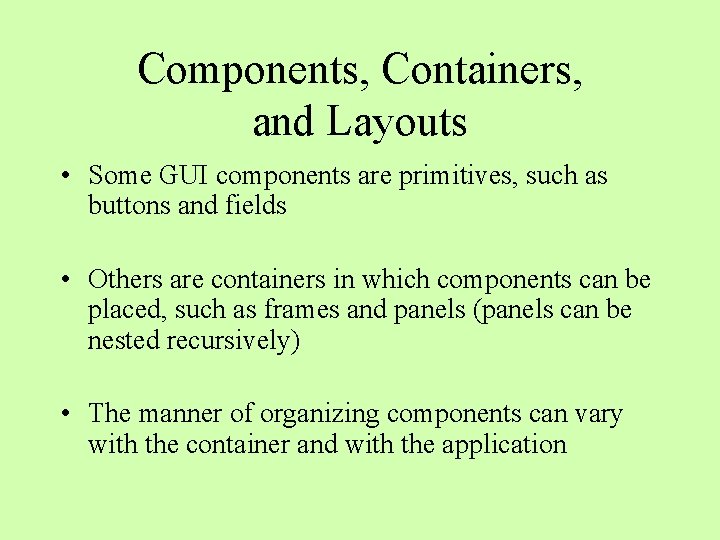 Components, Containers, and Layouts

• Some GUI components are primitives, such as buttons and fields

• Others are containers in which components can be placed, such as frames and panels (panels can be nested recursively)

• The manner of organizing components can vary with the container and with the application